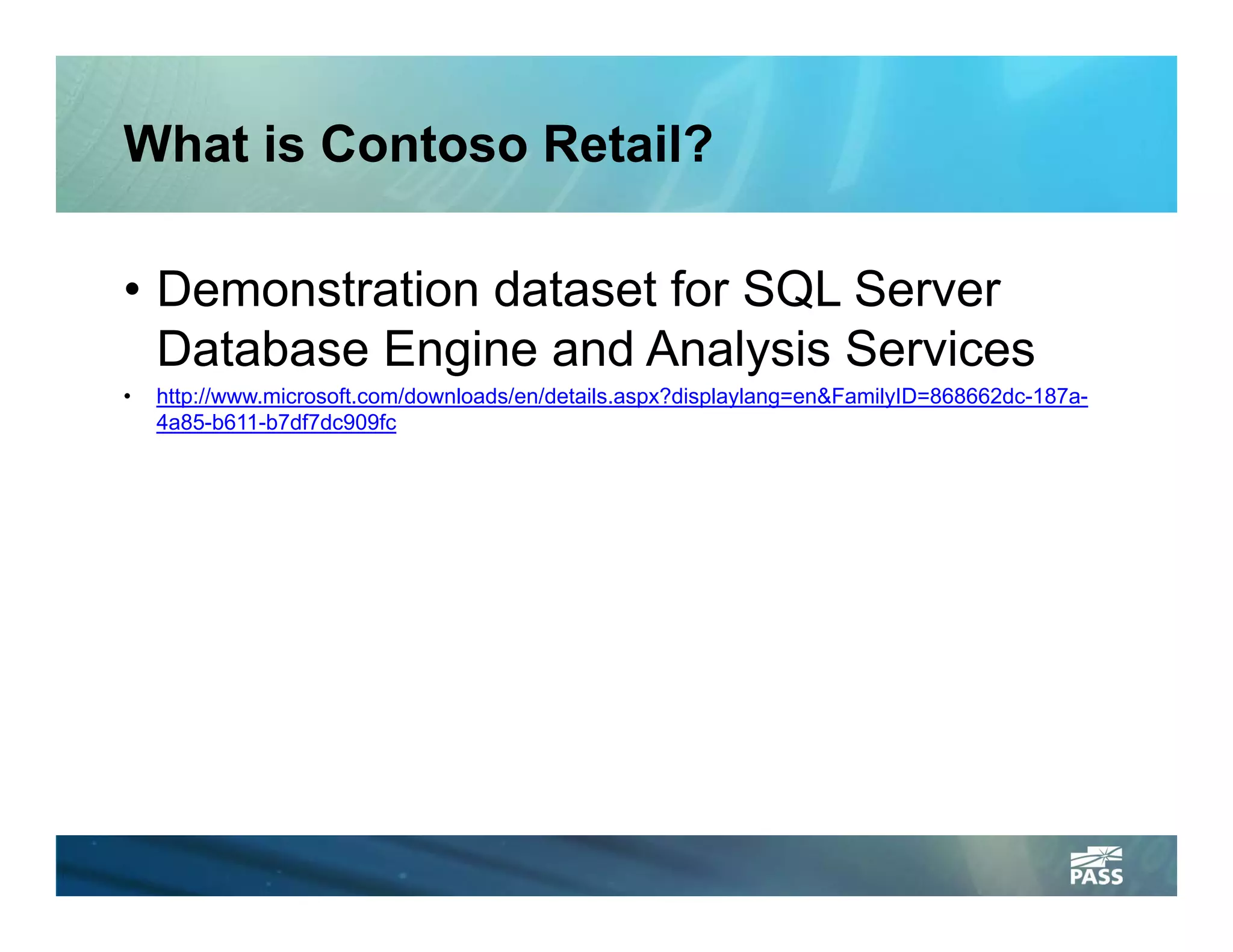 What is Contoso Retail?

• Demonstration dataset for SQL Server Database Engine and Analysis Services

• http://www.microsoft.com/downloads/en/details.aspx?displaylang=en&FamilyID=868662dc-187a-4a85-b611-b7df7dc909fc

PASS